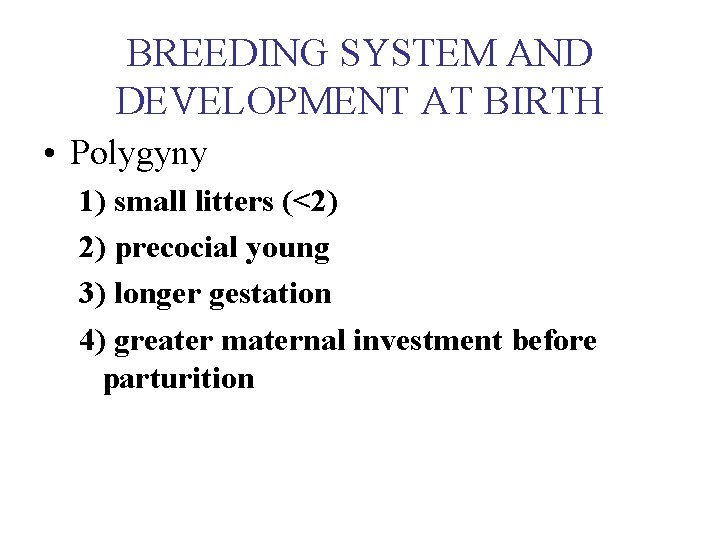 BREEDING SYSTEM AND DEVELOPMENT AT BIRTH

• Polygyny

1) small litters (<2)

2) precocial young

3) longer gestation

4) greater maternal investment before parturition